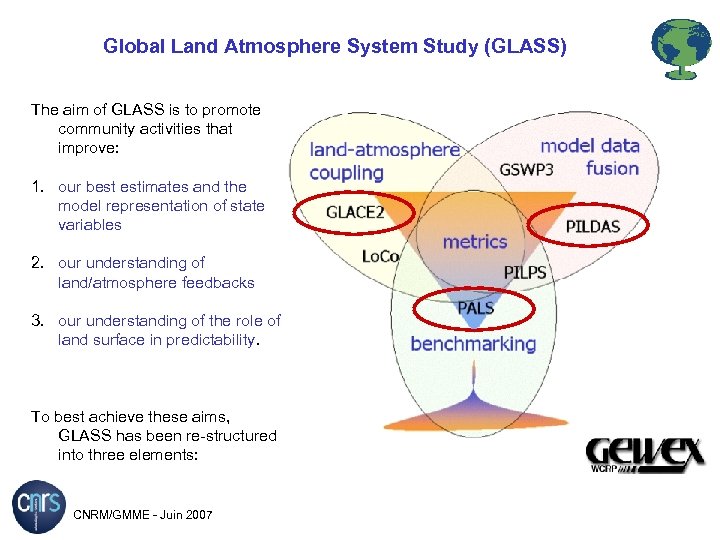 Global Land Atmosphere System Study (GLASS)

The aim of GLASS is to promote community activities that improve:

1. our best estimates and the model representation of state variables

2. our understanding of land/atmosphere feedbacks

3. our understanding of the role of land surface in predictability.

To best achieve these aims, GLASS has been re-structured into three elements:

land-atmosphere coupling

model data fusion

GSWP3

GLACE2

PILDAS

metrics

LoCo

PILPS

PALS

benchmarking

GEWEX

WCRP

cnrs

CNRM/GMME - Juin 2007